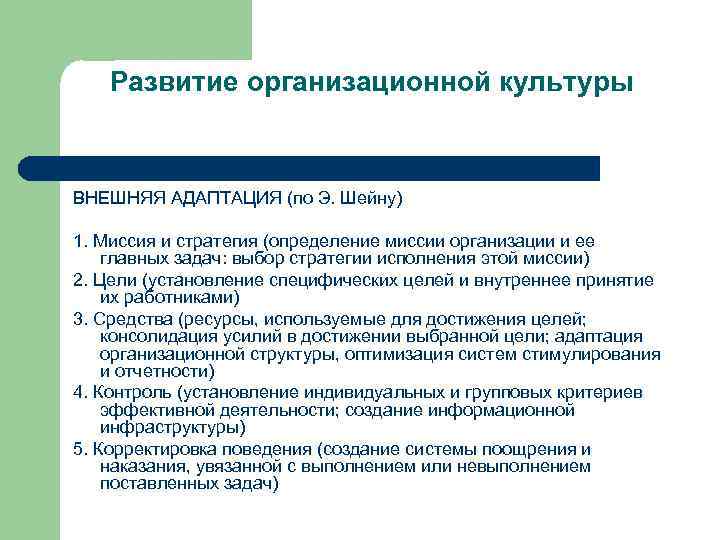 Развитие организационной культуры

ВНЕШНЯЯ АДАПТАЦИЯ (по Э. Шейну)

1. Миссия и стратегия (определение миссии организации и ее главных задач: выбор стратегии исполнения этой миссии)
2. Цели (установление специфических целей и внутреннее принятие их работниками)
3. Средства (ресурсы, используемые для достижения целей; консолидация усилий в достижении выбранной цели; адаптация организационной структуры, оптимизация систем стимулирования и отчетности)
4. Контроль (установление индивидуальных и групповых критериев эффективной деятельности; создание информационной инфраструктуры)
5. Корректировка поведения (создание системы поощрения и наказания, увязанной с выполнением или невыполнением поставленных задач)